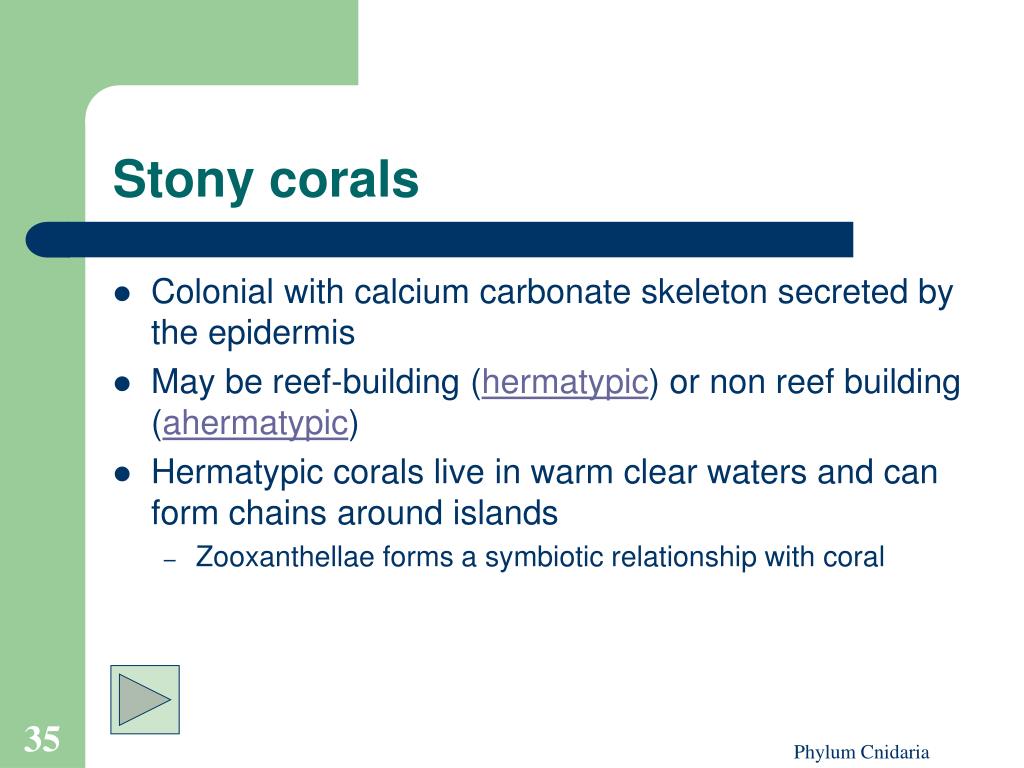 Stony corals

- Colonial with calcium carbonate skeleton secreted by the epidermis
- May be reef-building (hermatypic) or non reef building (ahermatypic)
- Hermatypic corals live in warm clear waters and can form chains around islands
  – Zooxanthellae forms a symbiotic relationship with coral

35

Phylum Cnidaria